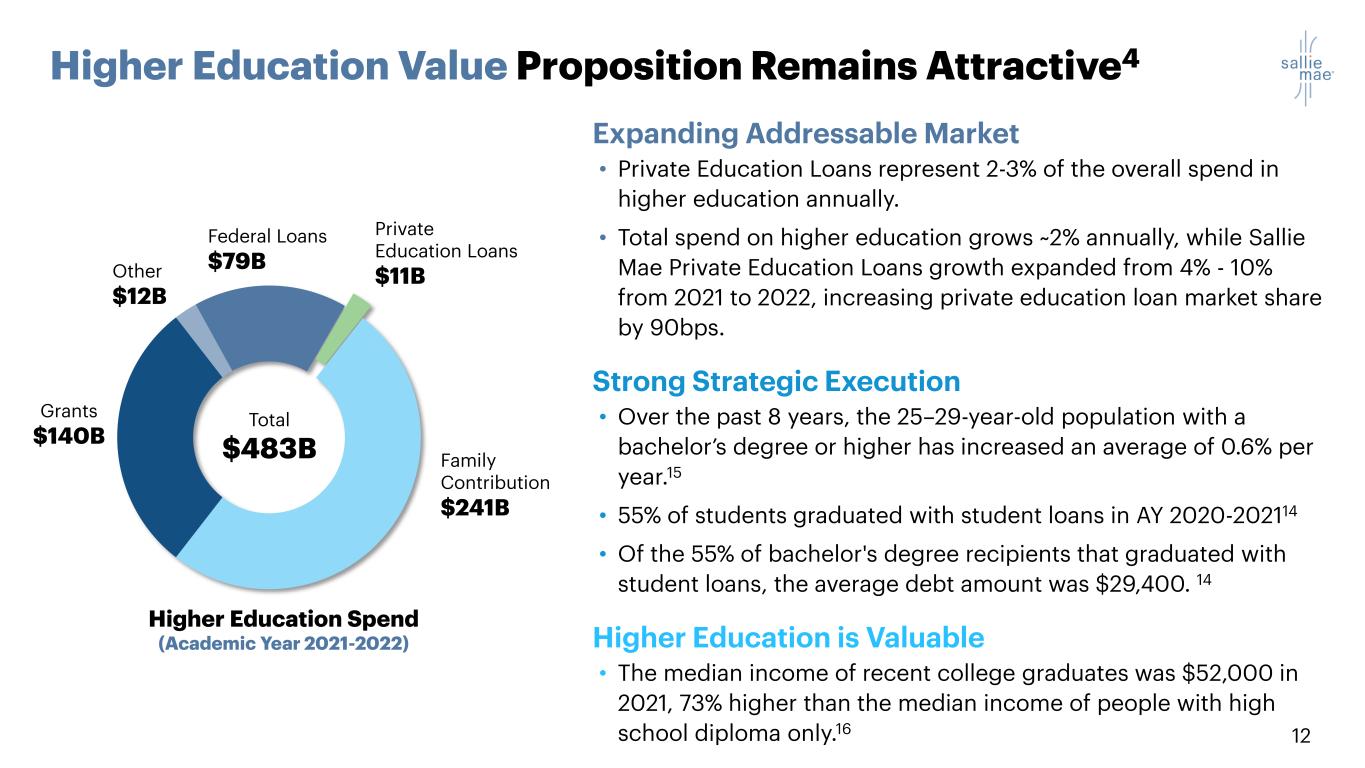 Higher Education Value Proposition Remains Attractive$^4$

sallie mae

Other
$12B

Federal Loans
$79B

Private Education Loans
$11B

Grants
$140B

Total
$483B

Family Contribution
$241B

Higher Education Spend
(Academic Year 2021-2022)

Expanding Addressable Market

• Private Education Loans represent 2-3% of the overall spend in higher education annually.

• Total spend on higher education grows ~2% annually, while Sallie Mae Private Education Loans growth expanded from 4% - 10% from 2021 to 2022, increasing private education loan market share by 90bps.

Strong Strategic Execution

• Over the past 8 years, the 25–29-year-old population with a bachelor's degree or higher has increased an average of 0.6% per year.$^{15}$

• 55% of students graduated with student loans in AY 2020-2021$^{14}$

• Of the 55% of bachelor's degree recipients that graduated with student loans, the average debt amount was $29,400. $^{14}$

Higher Education is Valuable

• The median income of recent college graduates was $52,000 in 2021, 73% higher than the median income of people with high school diploma only.$^{16}$

12